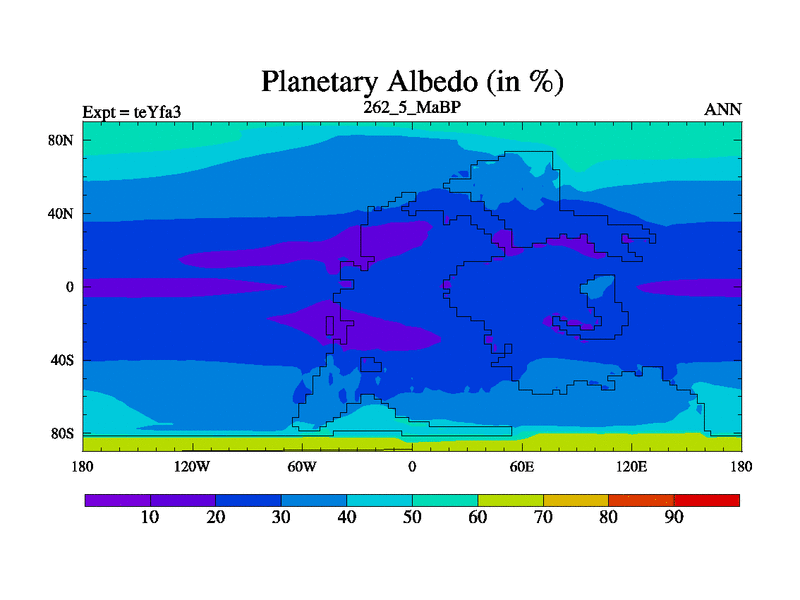 Planetary Albedo (in %)

Expt = teYfa3

262_5_MaBP

ANN

80N
40N
0
40S
80S

180
120W
60W
0
60E
120E
180

10
20
30
40
50
60
70
80
90